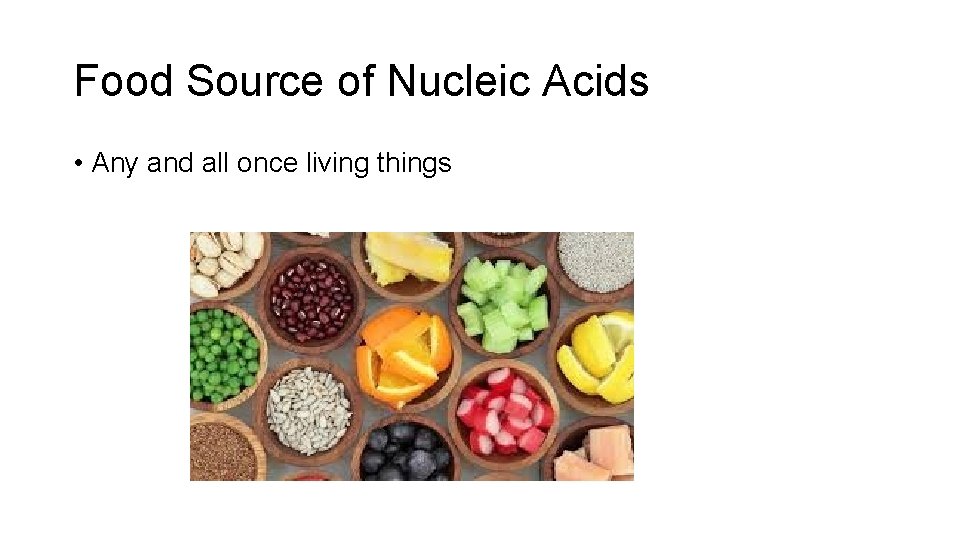 Food Source of Nucleic Acids

• Any and all once living things